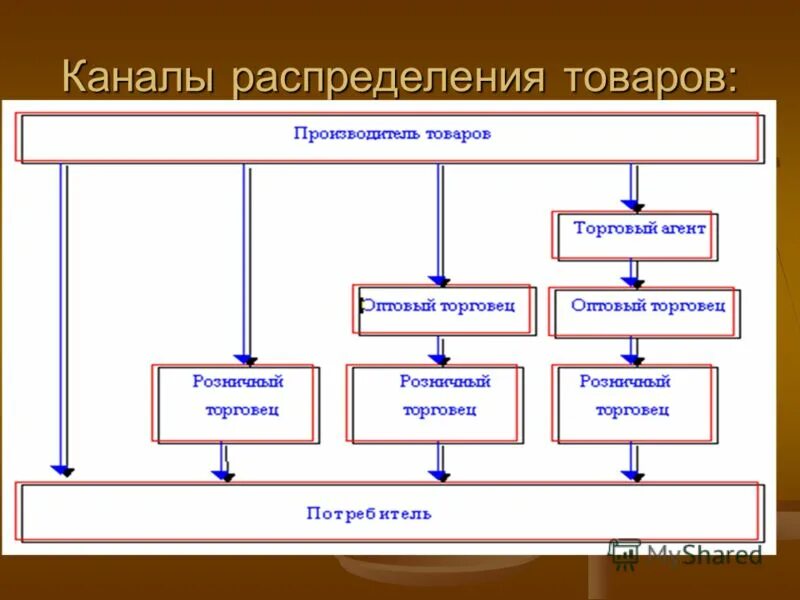 Каналы распределения товаров:

Производитель товаров

Торговый агент

Оптовый торговец

Оптовый торговец

Розничный торговец

Розничный торговец

Розничный торговец

Потребитель

MyShared